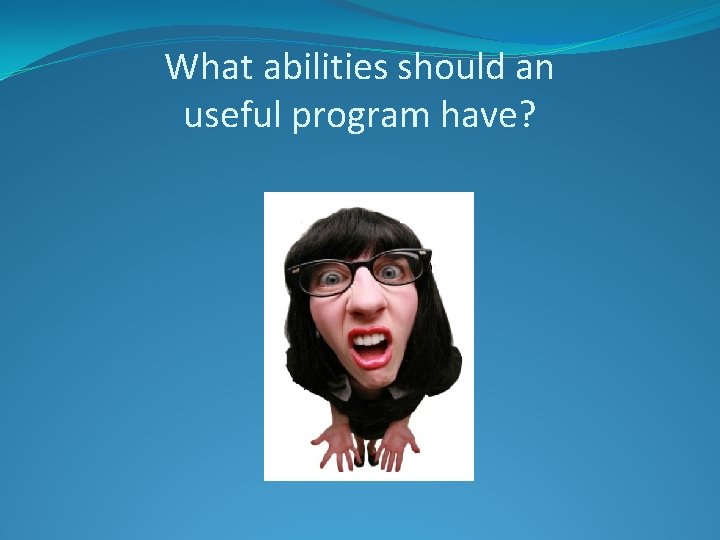 What abilities should an useful program have?